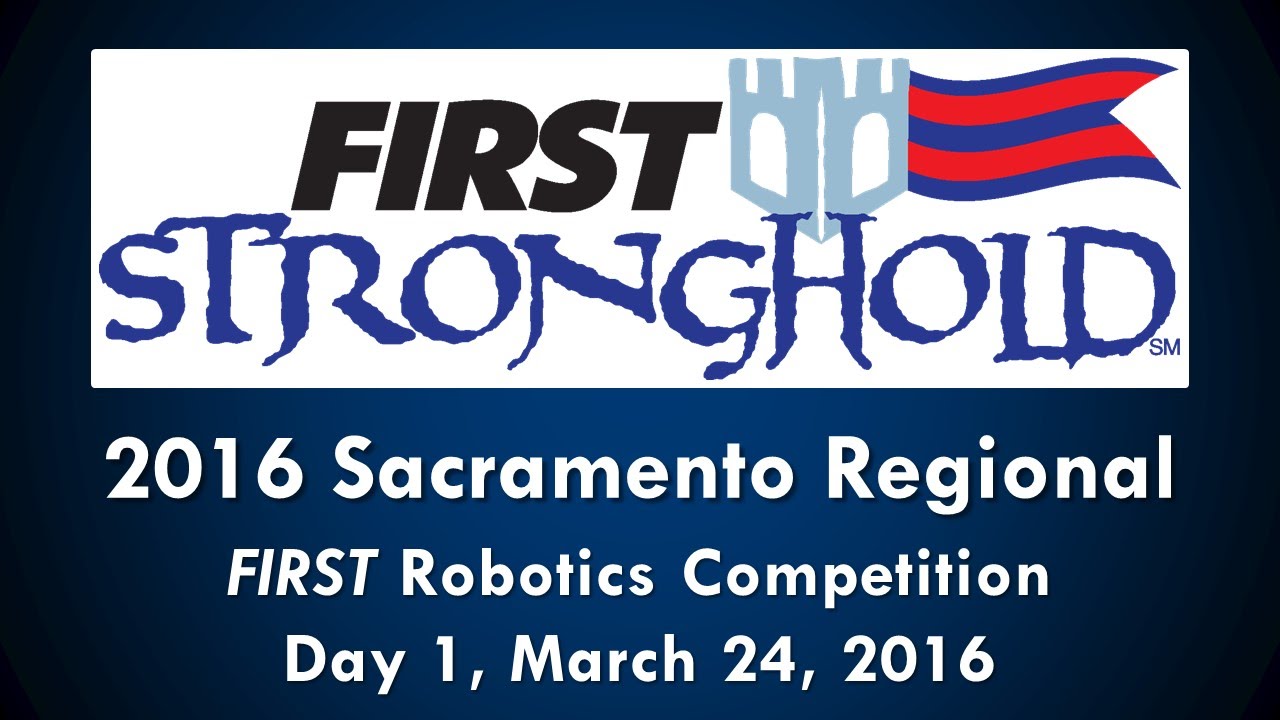 FIRST
STRONGHOLD
SM

2016 Sacramento Regional

FIRST Robotics Competition

Day 1, March 24, 2016